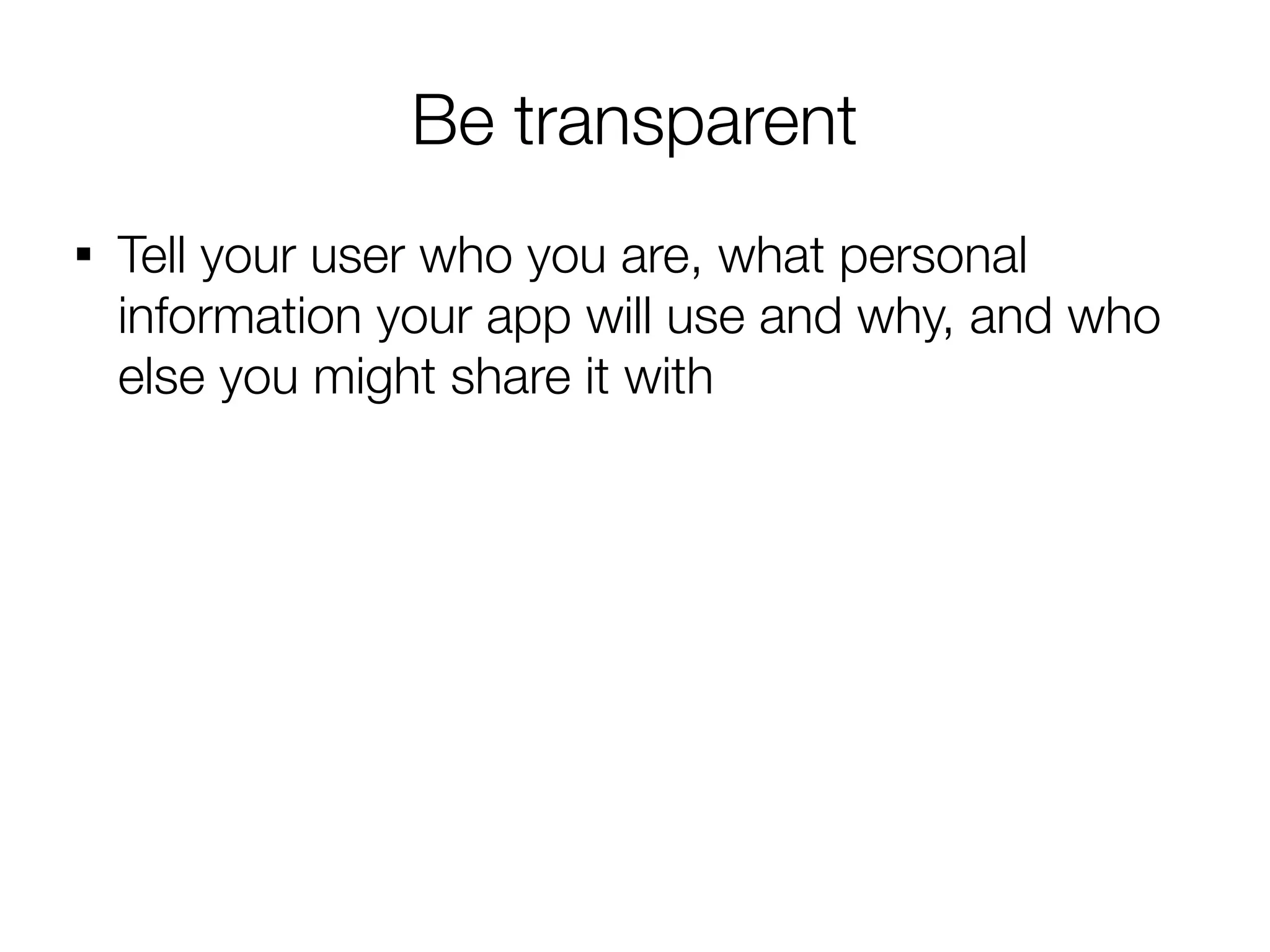 Be transparent

▪ Tell your user who you are, what personal information your app will use and why, and who else you might share it with